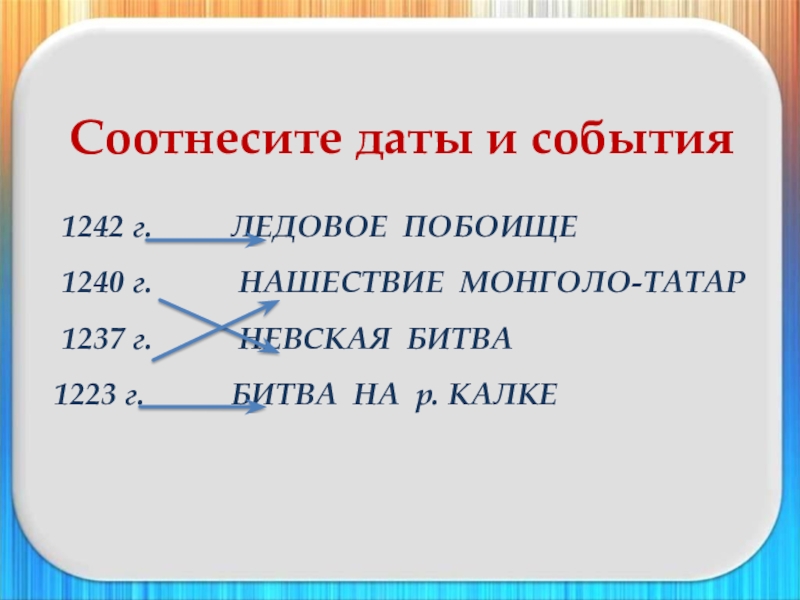 Соотнесите даты и события

1242 г. ЛЕДОВОЕ ПОБОИЩЕ

1240 г. НАШЕСТВИЕ МОНГОЛО-ТАТАР

1237 г. НЕВСКАЯ БИТВА

1223 г. БИТВА НА р. КАЛКЕ